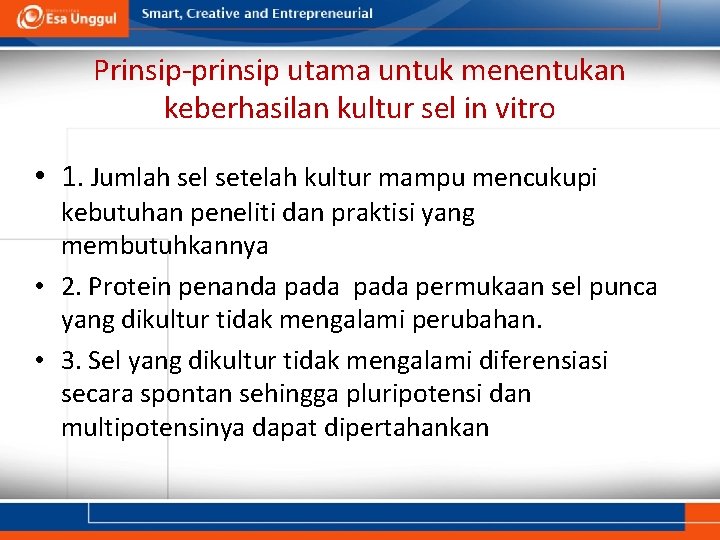 Esa Unggul

Smart, Creative and Entrepreneurial

Prinsip-prinsip utama untuk menentukan keberhasilan kultur sel in vitro

• 1. Jumlah sel setelah kultur mampu mencukupi kebutuhan peneliti dan praktisi yang membutuhkannya

• 2. Protein penanda pada  pada permukaan sel punca yang dikultur tidak mengalami perubahan.

• 3. Sel yang dikultur tidak mengalami diferensiasi secara spontan sehingga pluripotensi dan multipotensinya dapat dipertahankan